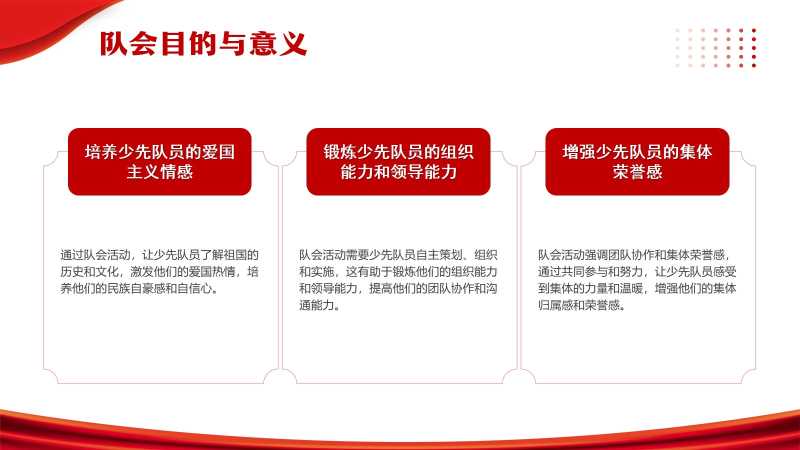 队会目的与意义

培养少先队员的爱国主义情感

通过队会活动，让少先队员了解祖国的历史和文化，激发他们的爱国热情，培养他们的民族自豪感和自信心。

锻炼少先队员的组织能力和领导能力

队会活动需要少先队员自主策划、组织和实施，这有助于锻炼他们的组织能力和领导能力，提高他们的团队协作和沟通能力。

增强少先队员的集体荣誉感

队会活动强调团队协作和集体荣誉感，通过共同参与和努力，让少先队员感受到集体的力量和温暖，增强他们的集体归属感和荣誉感。